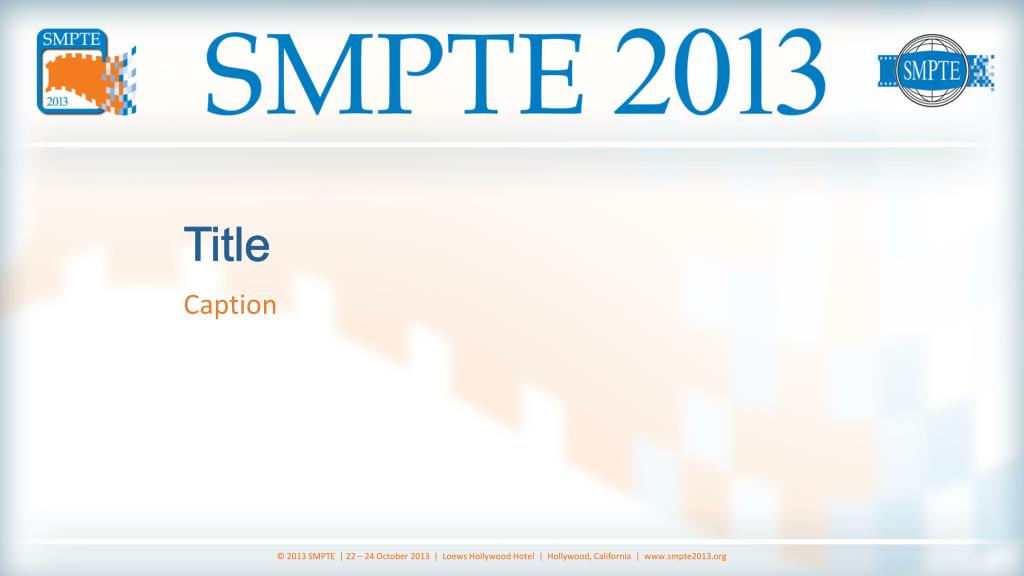 SMPTE
2013

SMPTE 2013

SMPTE

Title

Caption

© 2013 SMPTE | 22 – 24 October 2013 | Loews Hollywood Hotel | Hollywood, California | www.smpte2013.org